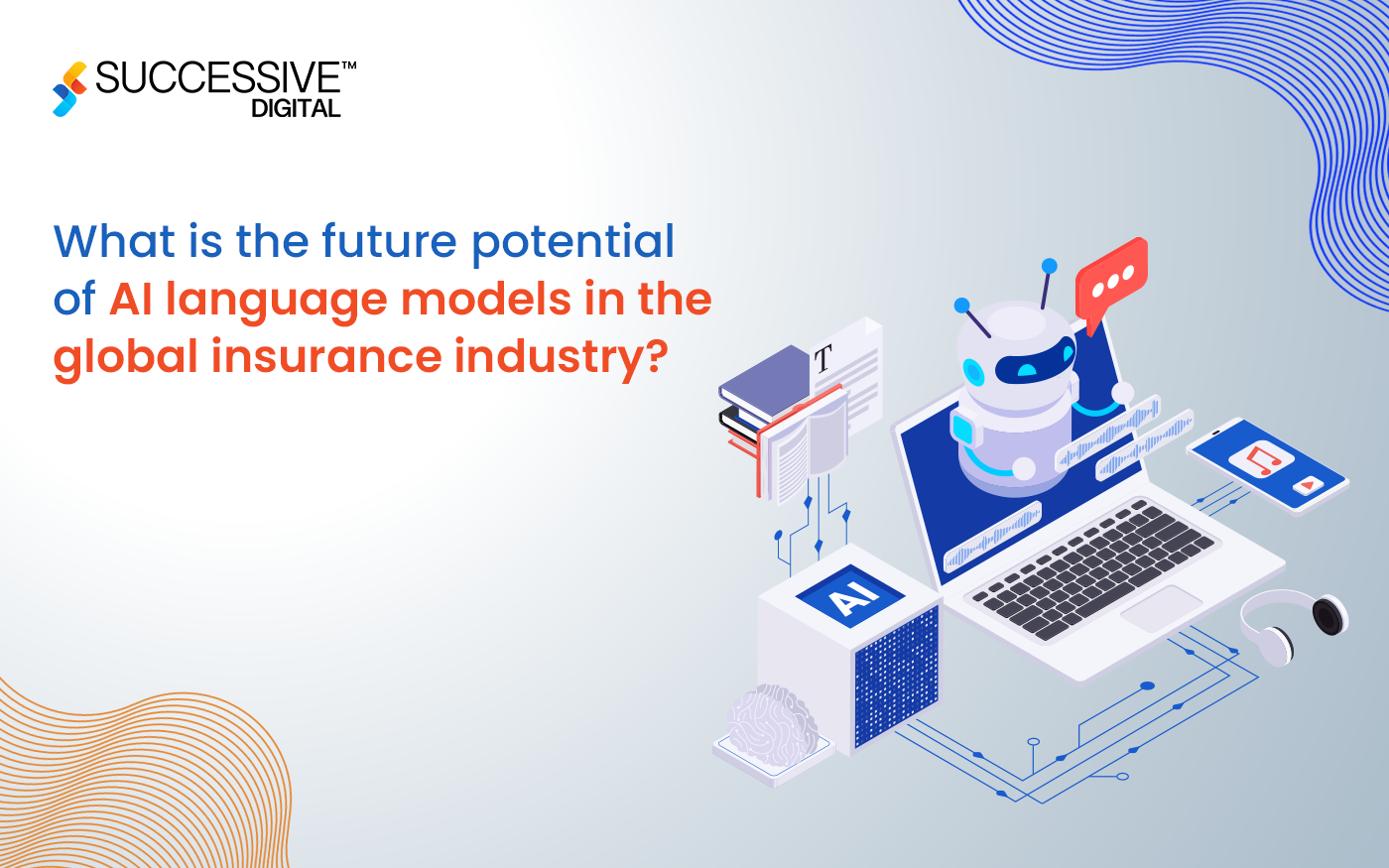 SUCCESSIVE™
DIGITAL

What is the future potential of AI language models in the global insurance industry?

T

AI